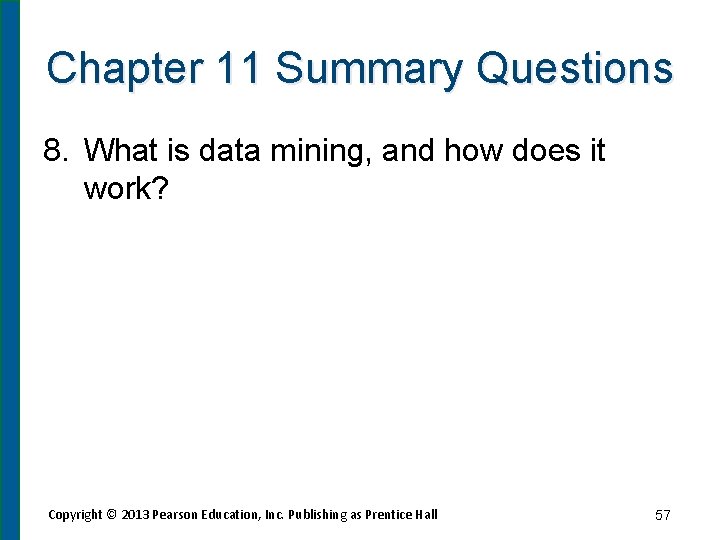 Chapter 11 Summary Questions

8. What is data mining, and how does it work?

Copyright © 2013 Pearson Education, Inc. Publishing as Prentice Hall

57